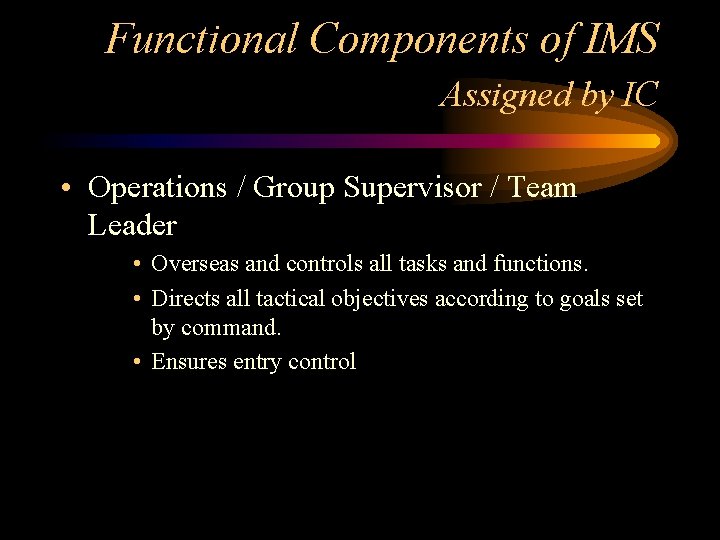 Functional Components of IMS
Assigned by IC

• Operations / Group Supervisor / Team Leader
  • Overseas and controls all tasks and functions.
  • Directs all tactical objectives according to goals set by command.
  • Ensures entry control